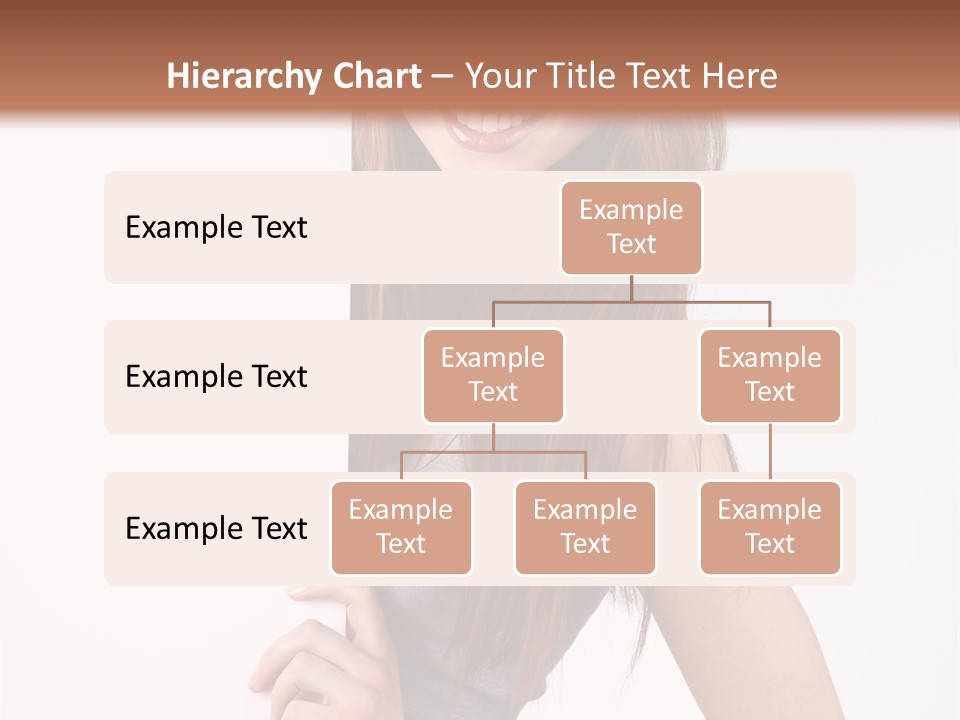 Hierarchy Chart – Your Title Text Here

Example Text

Example Text

Example Text

Example Text

Example Text

Example Text

Example Text

Example Text

Example Text